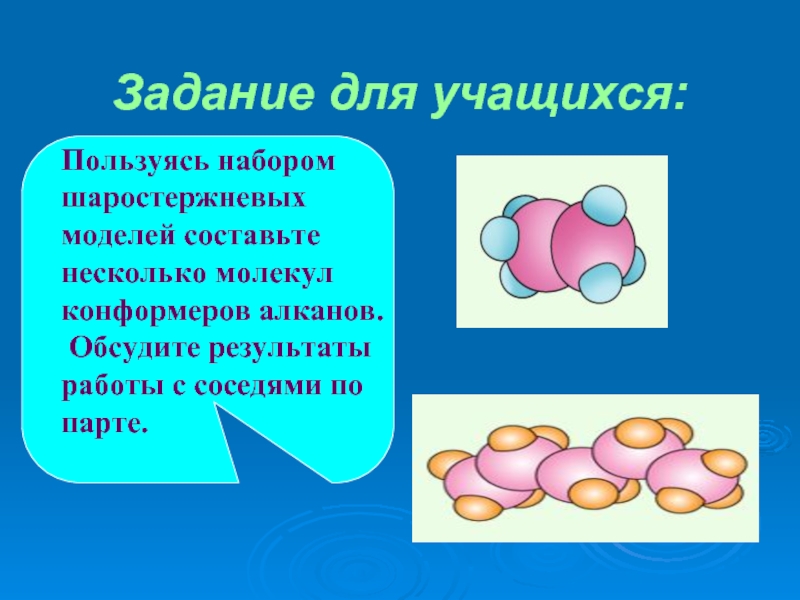 Задание для учащихся:

Пользуясь набором шаростержневых моделей составьте несколько молекул конформеров алканов. Обсудите результаты работы с соседями по парте.